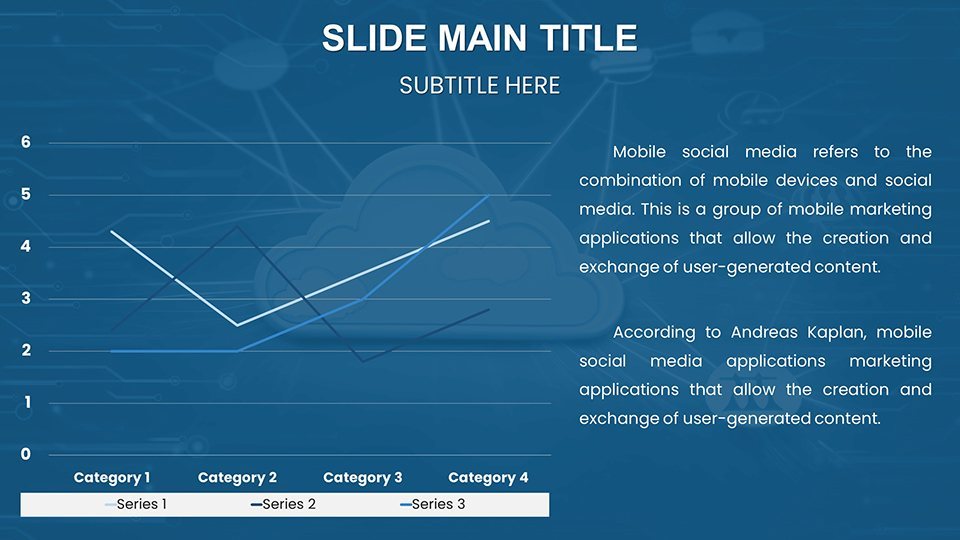 SLIDE MAIN TITLE

SUBTITLE HERE

6
5
4
3
2
1
0

Category 1 Category 2 Category 3 Category 4

Series 1 Series 2 Series 3

Mobile social media refers to the combination of mobile devices and social media. This is a group of mobile marketing applications that allow the creation and exchange of user-generated content.

According to Andreas Kaplan, mobile social media applications marketing applications that allow the creation and exchange of user-generated content.